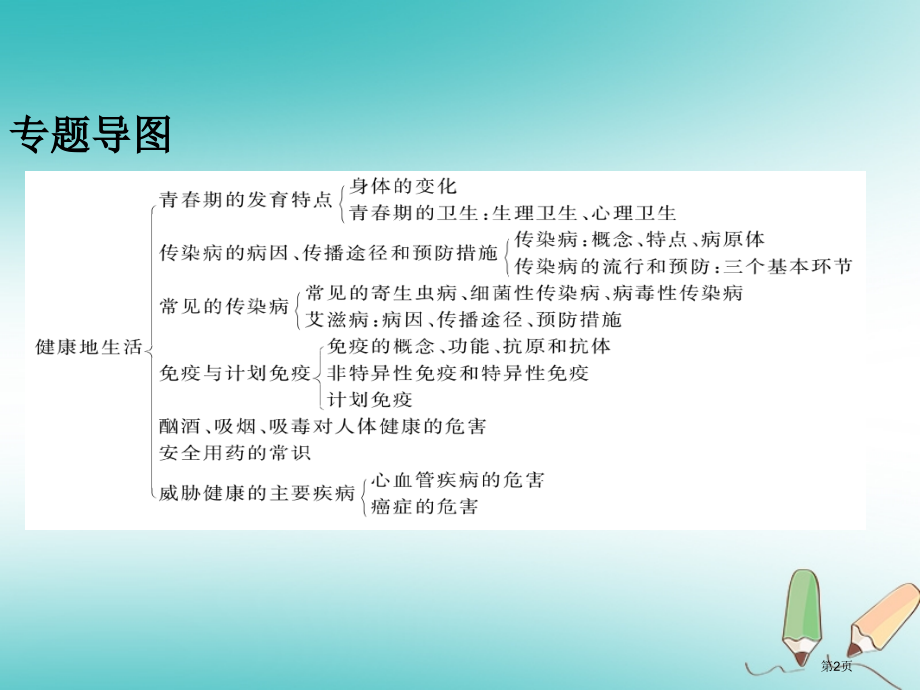 专题导图

健康地生活

青春期的发育特点
身体的变化
青春期的卫生：生理卫生、心理卫生

传染病的病因、传播途径和预防措施
传染病：概念、特点、病原体
传染病的流行和预防：三个基本环节

常见的传染病
常见的寄生虫病、细菌性传染病、病毒性传染病
艾滋病：病因、传播途径、预防措施

免疫与计划免疫
免疫的概念、功能、抗原和抗体
非特异性免疫和特异性免疫
计划免疫

酗酒、吸烟、吸毒对人体健康的危害

安全用药的常识

威胁健康的主要疾病
心血管疾病的危害
癌症的危害

第2页